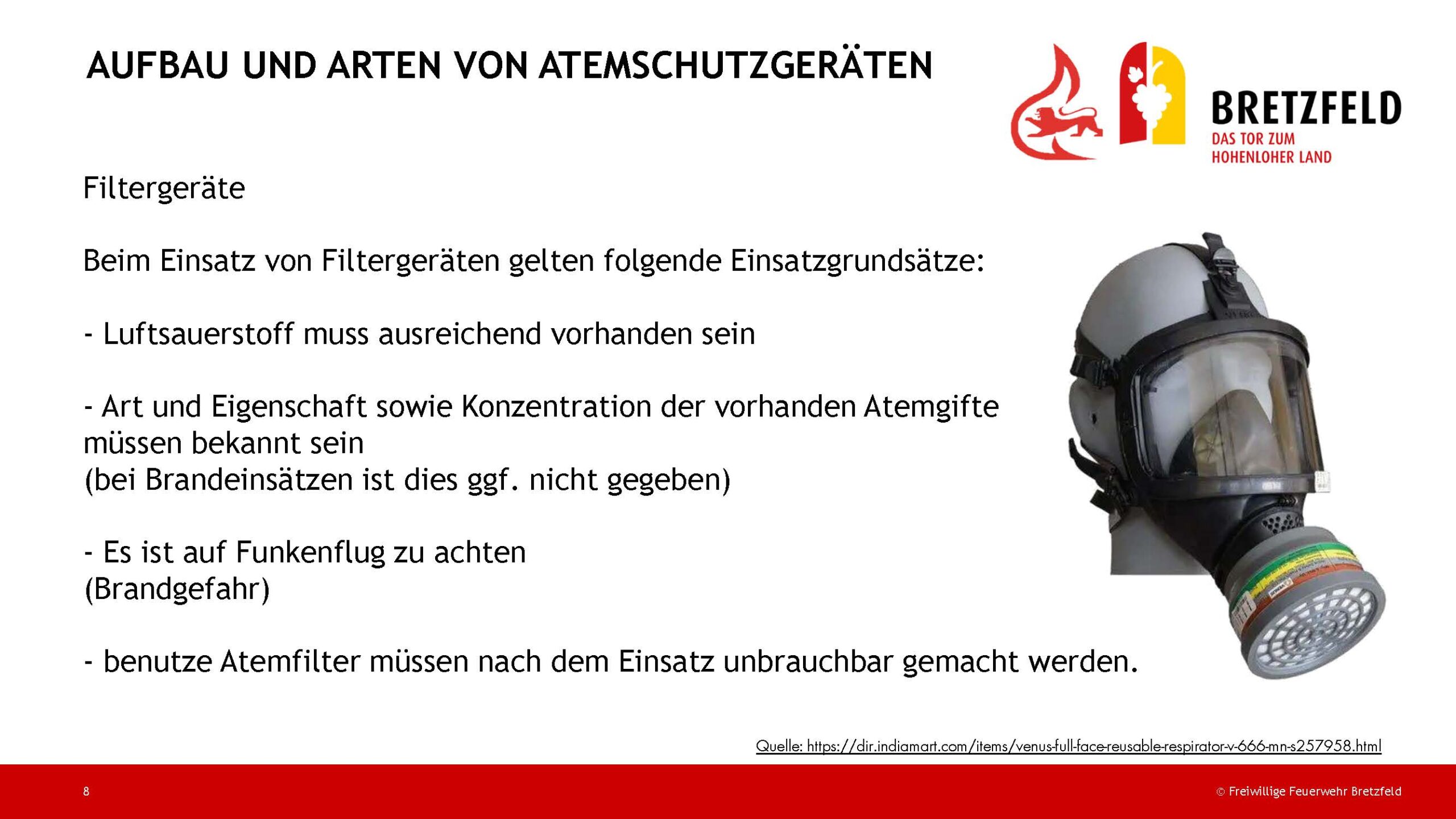 AUFBAU UND ARTEN VON ATEMSCHUTZGERÄTEN

BRETZFELD
DAS TOR ZUM HOHENLOHER LAND

Filtergeräte

Beim Einsatz von Filtergeräten gelten folgende Einsatzgrundsätze:

- Luftsauerstoff muss ausreichend vorhanden sein

- Art und Eigenschaft sowie Konzentration der vorhanden Atemgifte müssen bekannt sein
(bei Brandeinsätzen ist dies ggf. nicht gegeben)

- Es ist auf Funkenflug zu achten
(Brandgefahr)

- benutze Atemfilter müssen nach dem Einsatz unbrauchbar gemacht werden.

Quelle: https://dir.indiamart.com/items/venus-full-face-reusable-respirator-v-666-mn-s257958.html

8

© Freiwillige Feuerwehr Bretzfeld